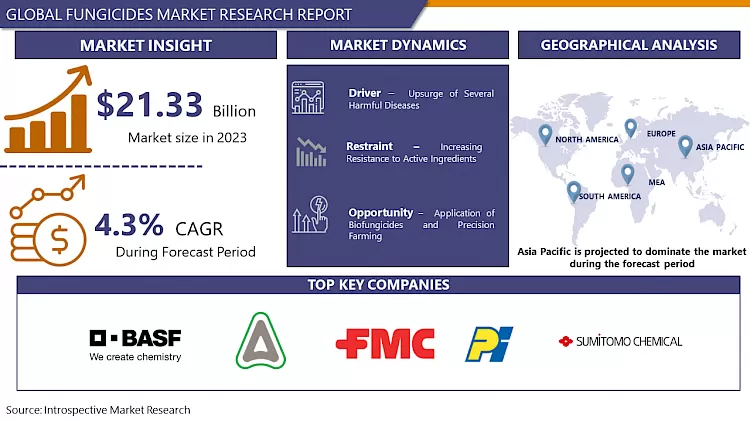 GLOBAL FUNGICIDES MARKET RESEARCH REPORT

MARKET INSIGHT

$21.33 Billion

Market size in 2023

4.3% CAGR

During Forecast Period

MARKET DYNAMICS

Driver – Upsurge of Several Harmful Diseases

Restraint – Increasing Resistance to Active Ingredients

Opportunity – Application of Biofungicides and Precision Farming

GEOGRAPHICAL ANALYSIS

NORTH AMERICA

EUROPE

ASIA PACIFIC

MEA

SOUTH AMERICA

Asia Pacific is projected to dominate the market during the forecast period

TOP KEY COMPANIES

BASF
We create chemistry

FMC

PI

SUMITOMO CHEMICAL

Source: Introspective Market Research